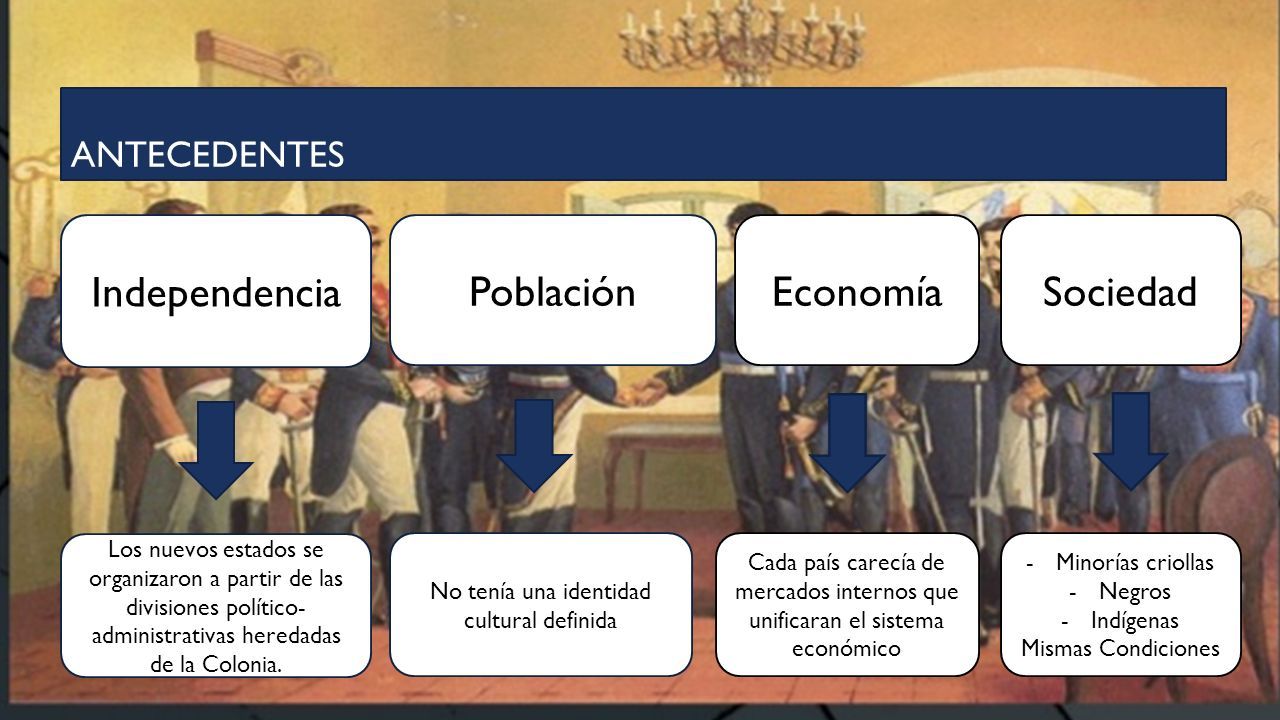 ANTECEDENTES

Independencia

Población

Economía

Sociedad

Los nuevos estados se organizaron a partir de las divisiones político-administrativas heredadas de la Colonia.

No tenía una identidad cultural definida

Cada país carecía de mercados internos que unificaran el sistema económico

- Minorías criollas
- Negros
- Indígenas
Mismas Condiciones